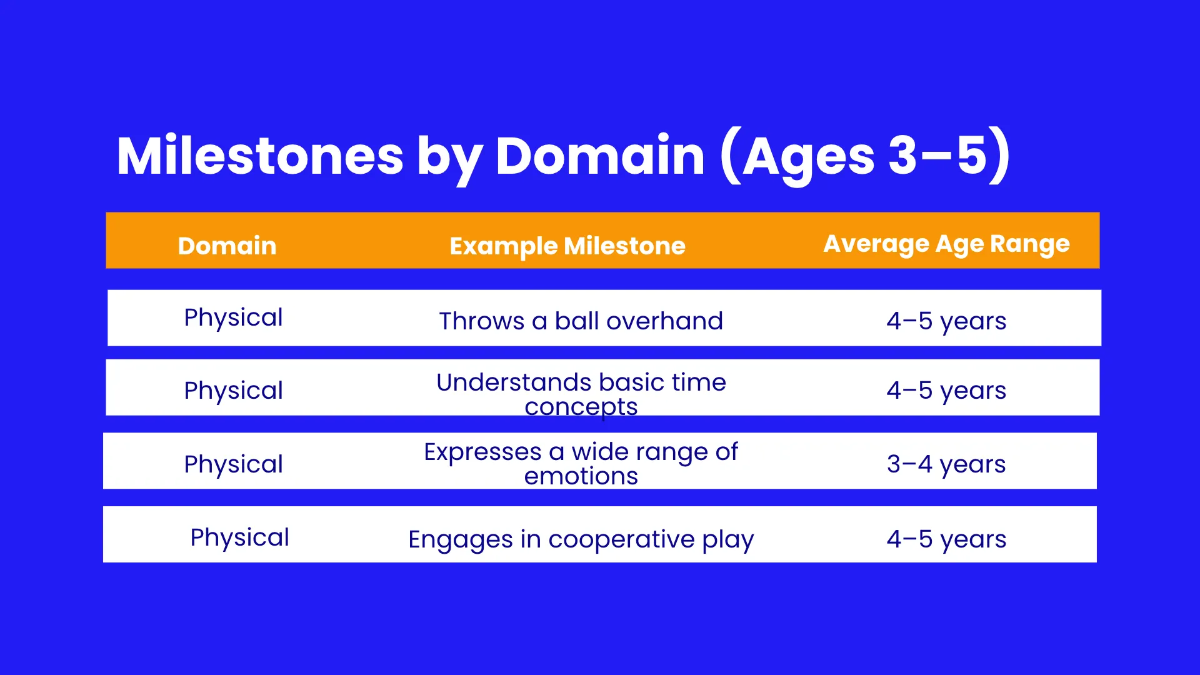 Milestones by Domain (Ages 3–5)

| Domain | Example Milestone | Average Age Range |
|---|---|---|
| Physical | Throws a ball overhand | 4–5 years |
| Physical | Understands basic time concepts | 4–5 years |
| Physical | Expresses a wide range of emotions | 3–4 years |
| Physical | Engages in cooperative play | 4–5 years |